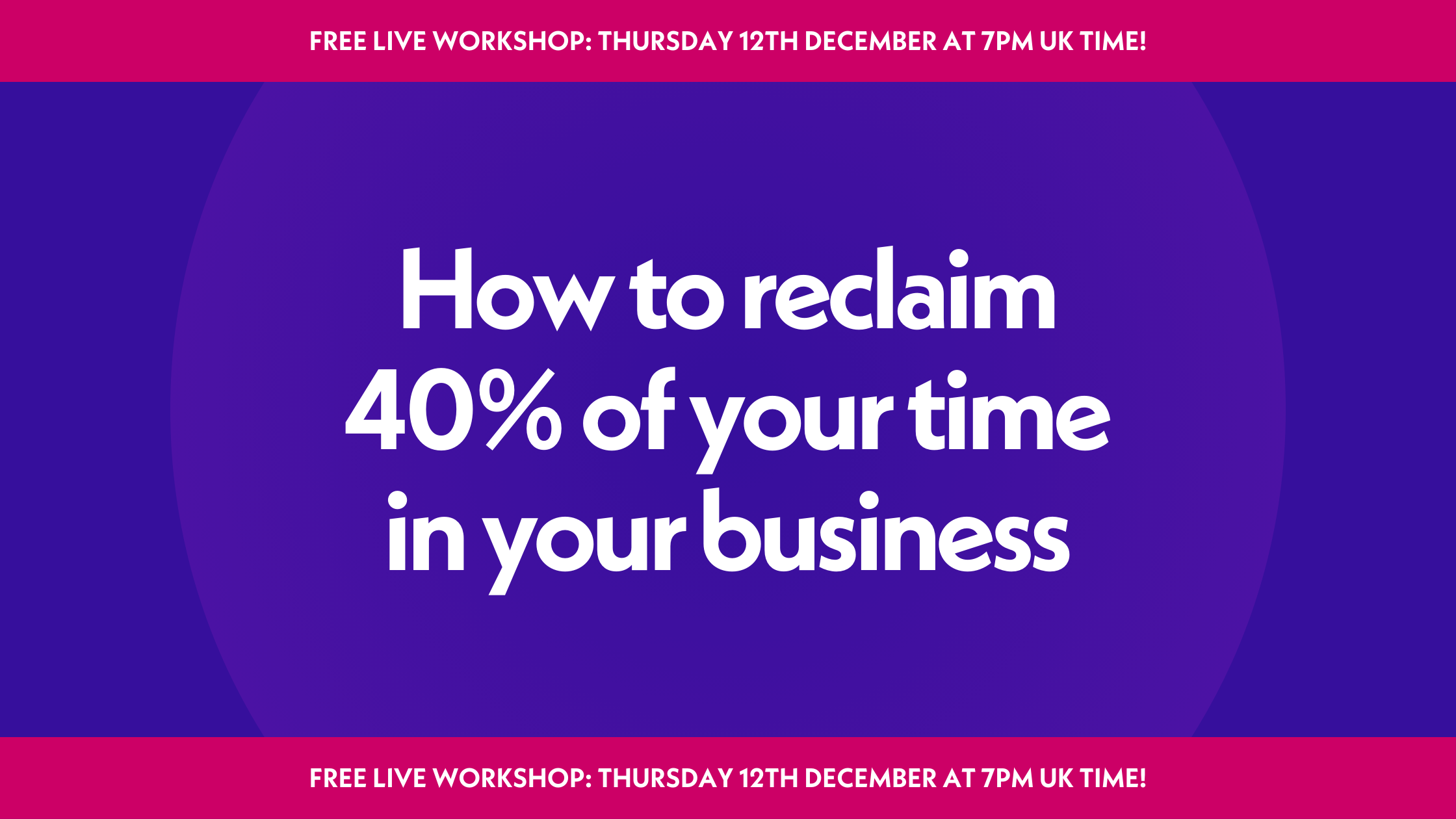 FREE LIVE WORKSHOP: THURSDAY 12TH DECEMBER AT 7PM UK TIME!

How to reclaim 40% of your time in your business

FREE LIVE WORKSHOP: THURSDAY 12TH DECEMBER AT 7PM UK TIME!